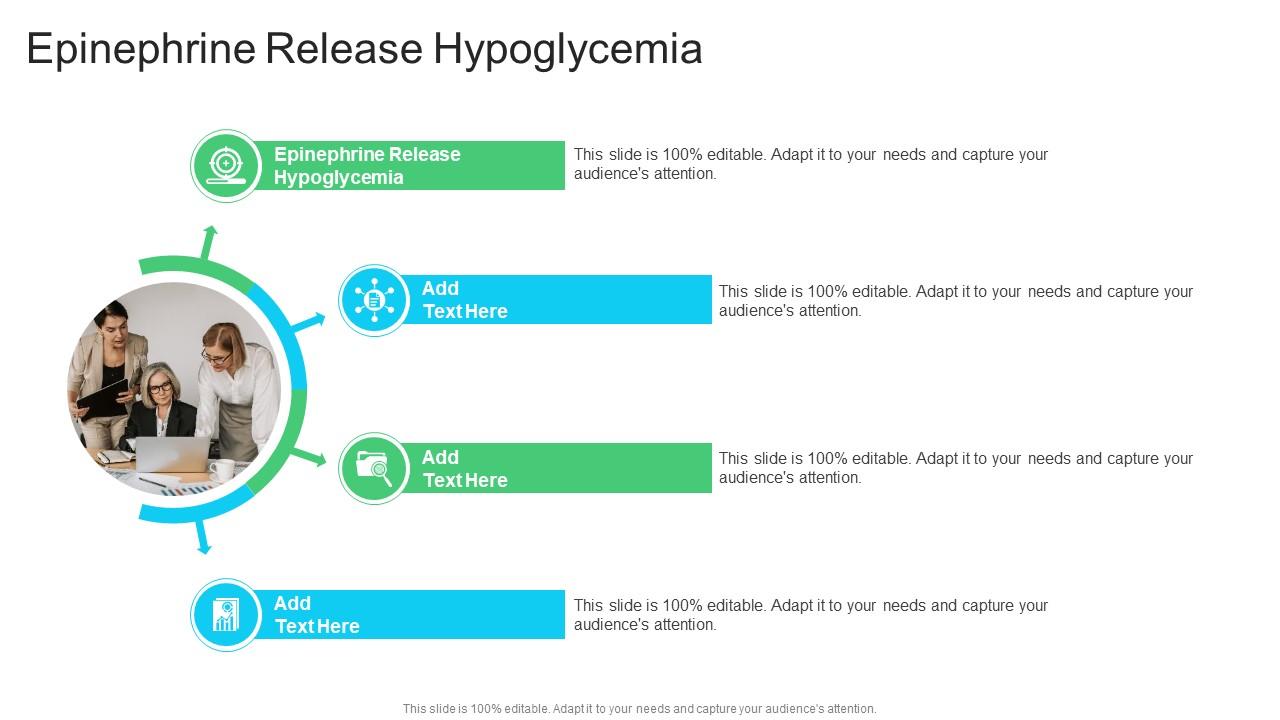 Epinephrine Release Hypoglycemia

Epinephrine Release Hypoglycemia

This slide is 100% editable. Adapt it to your needs and capture your audience's attention.

Add Text Here

This slide is 100% editable. Adapt it to your needs and capture your audience's attention.

Add Text Here

This slide is 100% editable. Adapt it to your needs and capture your audience's attention.

Add Text Here

This slide is 100% editable. Adapt it to your needs and capture your audience's attention.

This slide is 100% editable. Adapt it to your needs and capture your audience's attention.